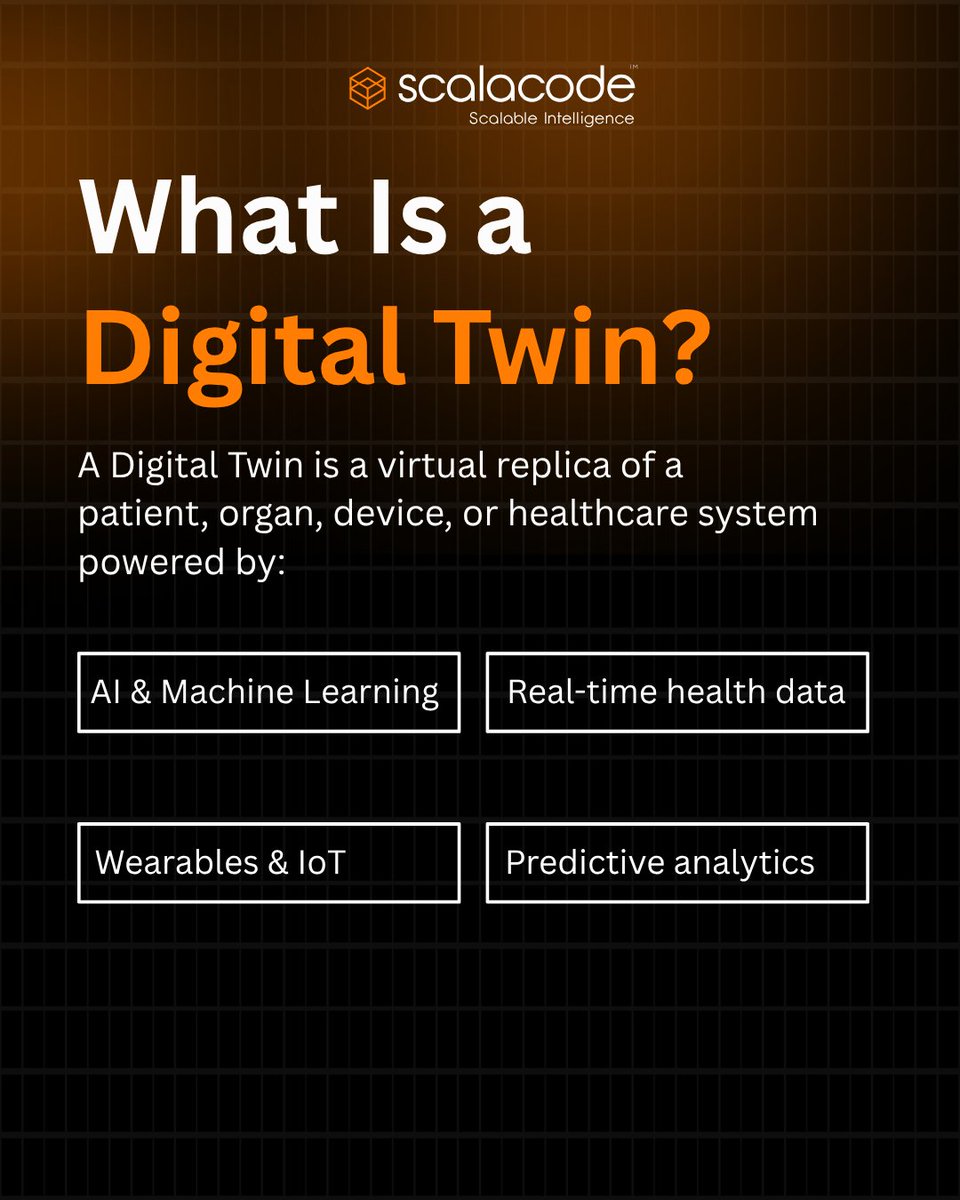 scalacode™
Scalable Intelligence

What Is a Digital Twin?

A Digital Twin is a virtual replica of a patient, organ, device, or healthcare system powered by:

AI & Machine Learning

Real-time health data

Wearables & IoT

Predictive analytics